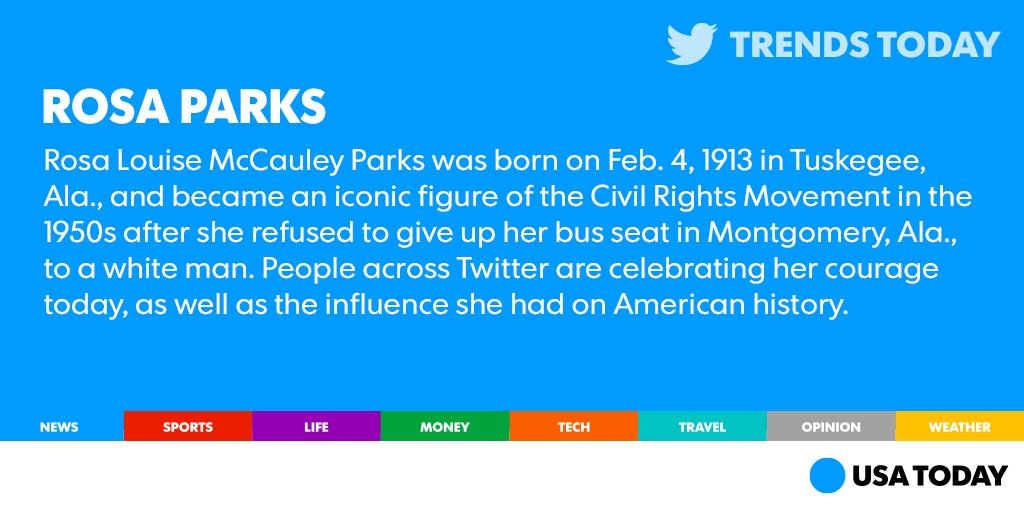 TRENDS TODAY

ROSA PARKS

Rosa Louise McCauley Parks was born on Feb. 4, 1913 in Tuskegee, Ala., and became an iconic figure of the Civil Rights Movement in the 1950s after she refused to give up her bus seat in Montgomery, Ala., to a white man. People across Twitter are celebrating her courage today, as well as the influence she had on American history.

NEWS SPORTS LIFE MONEY TECH TRAVEL OPINION WEATHER

USA TODAY